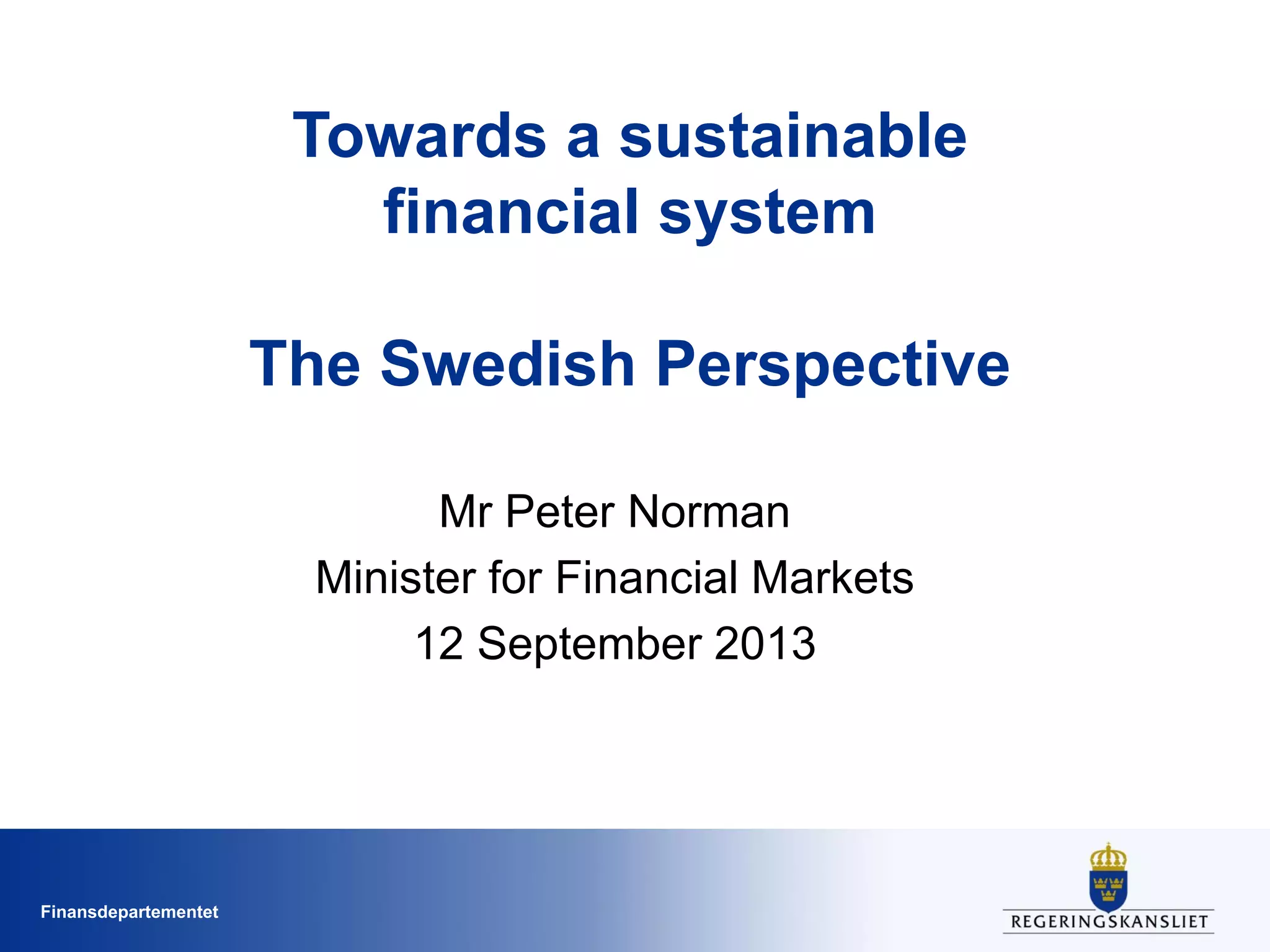 Towards a sustainable financial system

The Swedish Perspective

Mr Peter Norman

Minister for Financial Markets

12 September 2013

Finansdepartementet

REGERINGSKANSLIET